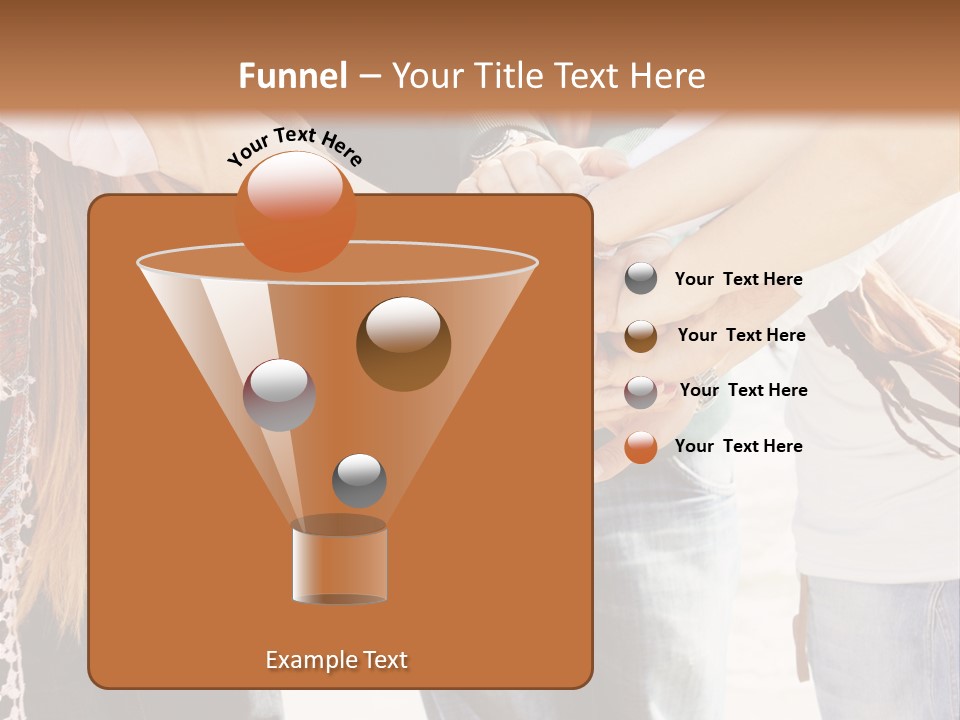 Funnel – Your Title Text Here

Your Text Here

Your Text Here

Your Text Here

Your Text Here

Your Text Here

Example Text